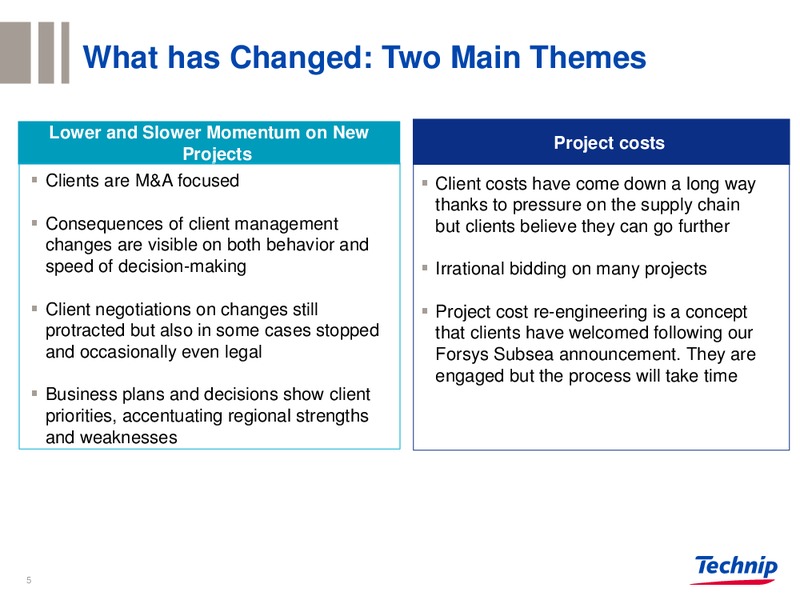 What has Changed: Two Main Themes

Lower and Slower Momentum on New Projects

▪ Clients are M&A focused

▪ Consequences of client management changes are visible on both behavior and speed of decision-making

▪ Client negotiations on changes still protracted but also in some cases stopped and occasionally even legal

▪ Business plans and decisions show client priorities, accentuating regional strengths and weaknesses

Project costs

▪ Client costs have come down a long way thanks to pressure on the supply chain but clients believe they can go further

▪ Irrational bidding on many projects

▪ Project cost re-engineering is a concept that clients have welcomed following our Forsys Subsea announcement. They are engaged but the process will take time

5

Technip